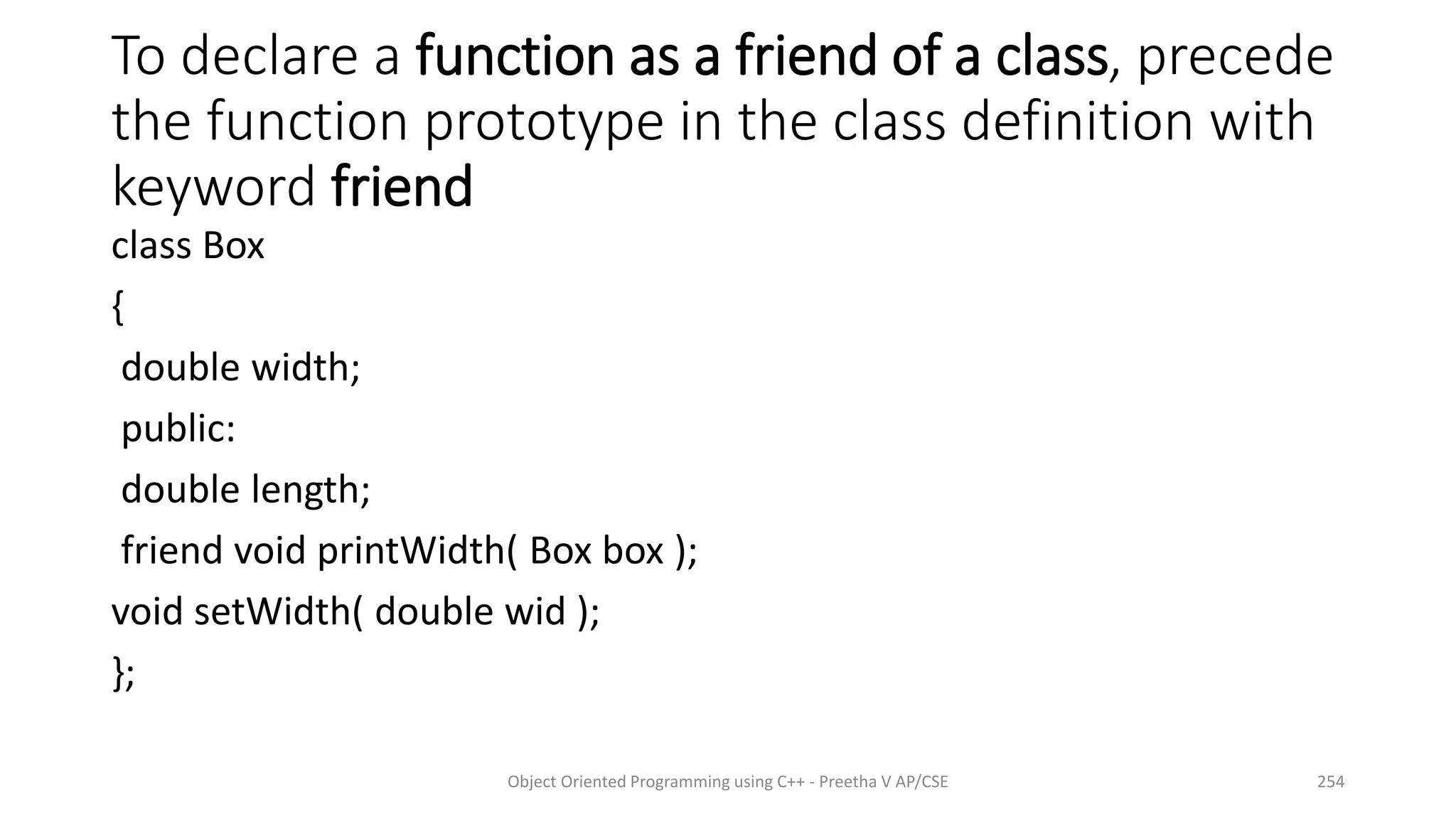 To declare a function as a friend of a class, precede the function prototype in the class definition with keyword friend

class Box

{

double width;

public:

double length;

friend void printWidth( Box box );

void setWidth( double wid );

};

Object Oriented Programming using C++ - Preetha V AP/CSE

254